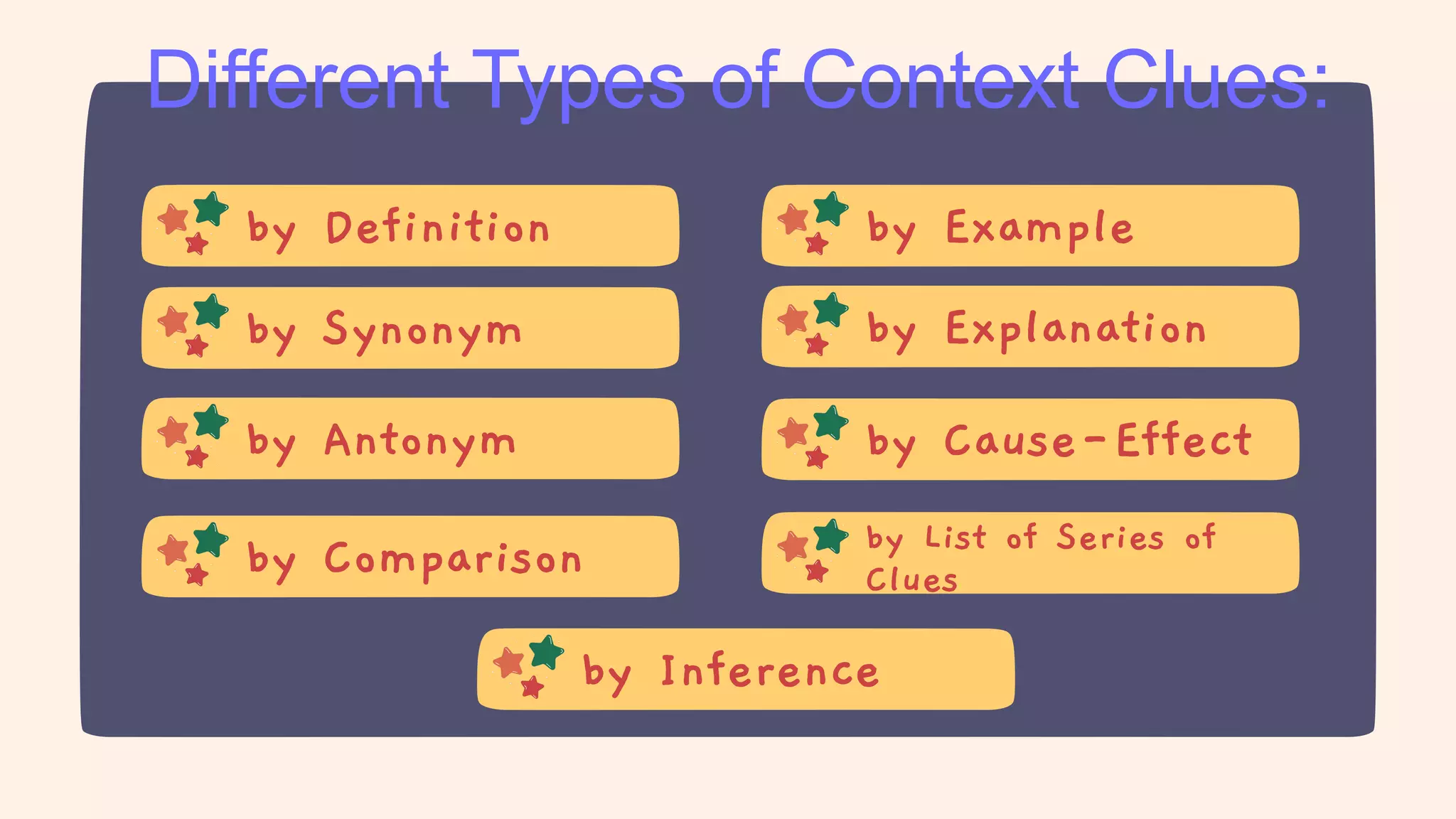 Different Types of Context Clues:

by Definition

by Synonym

by Antonym

by Comparison

by Example

by Explanation

by Cause-Effect

by List of Series of Clues

by Inference